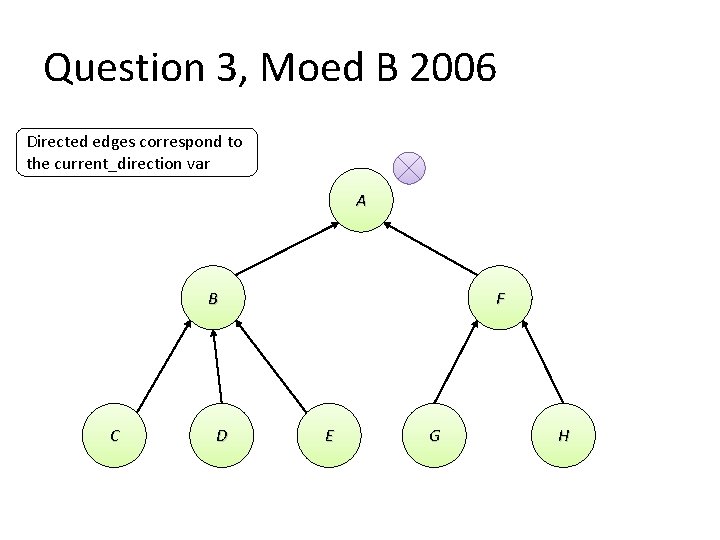 Question 3, Moed B 2006

Directed edges correspond to the current_direction var

A

B

F

C

D

E

G

H